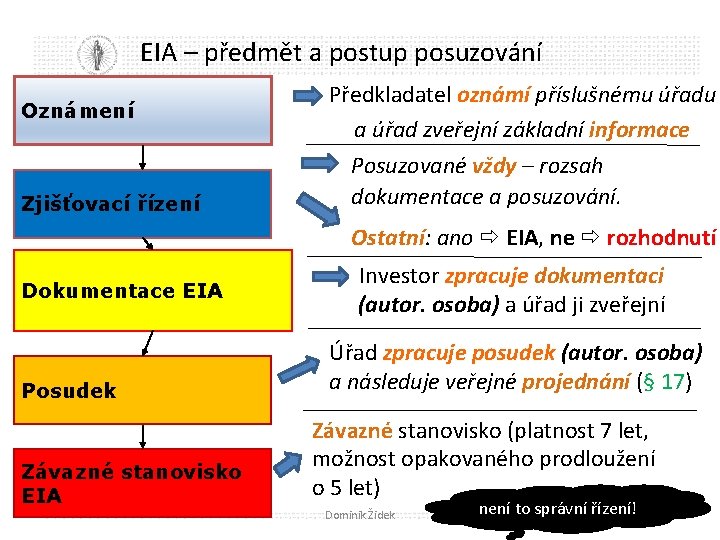 EIA – předmět a postup posuzování

Oznámení

Zjišťovací řízení

Dokumentace EIA

Posudek

Závazné stanovisko EIA

Předkladatel oznámí příslušnému úřadu a úřad zveřejní základní informace

Posuzované vždy – rozsah dokumentace a posuzování.

Ostatní: ano ⇨ EIA, ne ⇨ rozhodnutí

Investor zpracuje dokumentaci (autor. osoba) a úřad ji zveřejní

Úřad zpracuje posudek (autor. osoba) a následuje veřejné projednání (§ 17)

Závazné stanovisko (platnost 7 let, možnost opakovaného prodloužení o 5 let)

Dominik Židek

není to správní řízení!